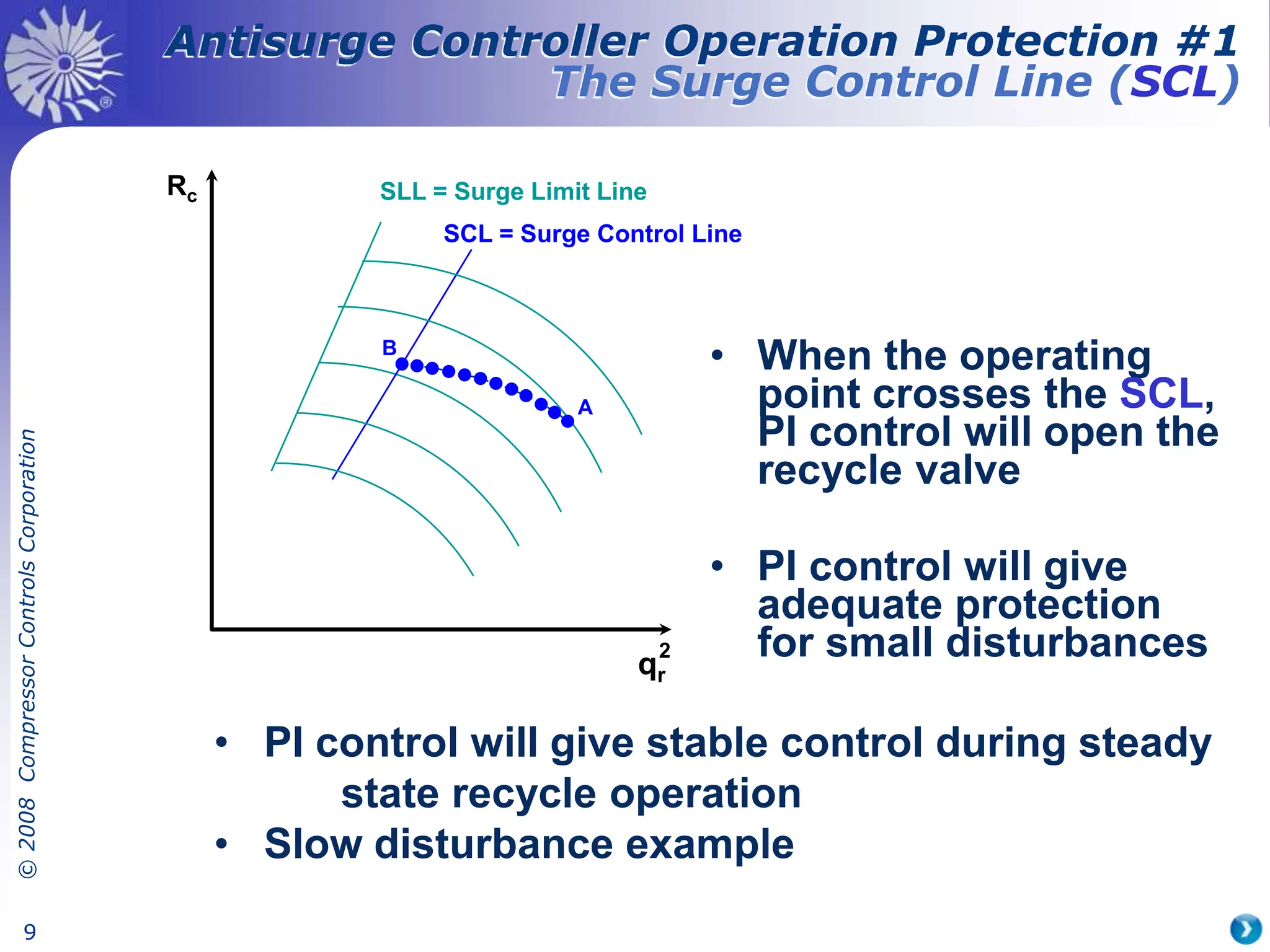 Antisurge Controller Operation Protection #1
The Surge Control Line (SCL)

$R_c$

SLL = Surge Limit Line

SCL = Surge Control Line

B

A

$q_r^2$

• When the operating point crosses the SCL, PI control will open the recycle valve

• PI control will give adequate protection for small disturbances

• PI control will give stable control during steady state recycle operation

• Slow disturbance example

© 2008 Compressor Controls Corporation

9